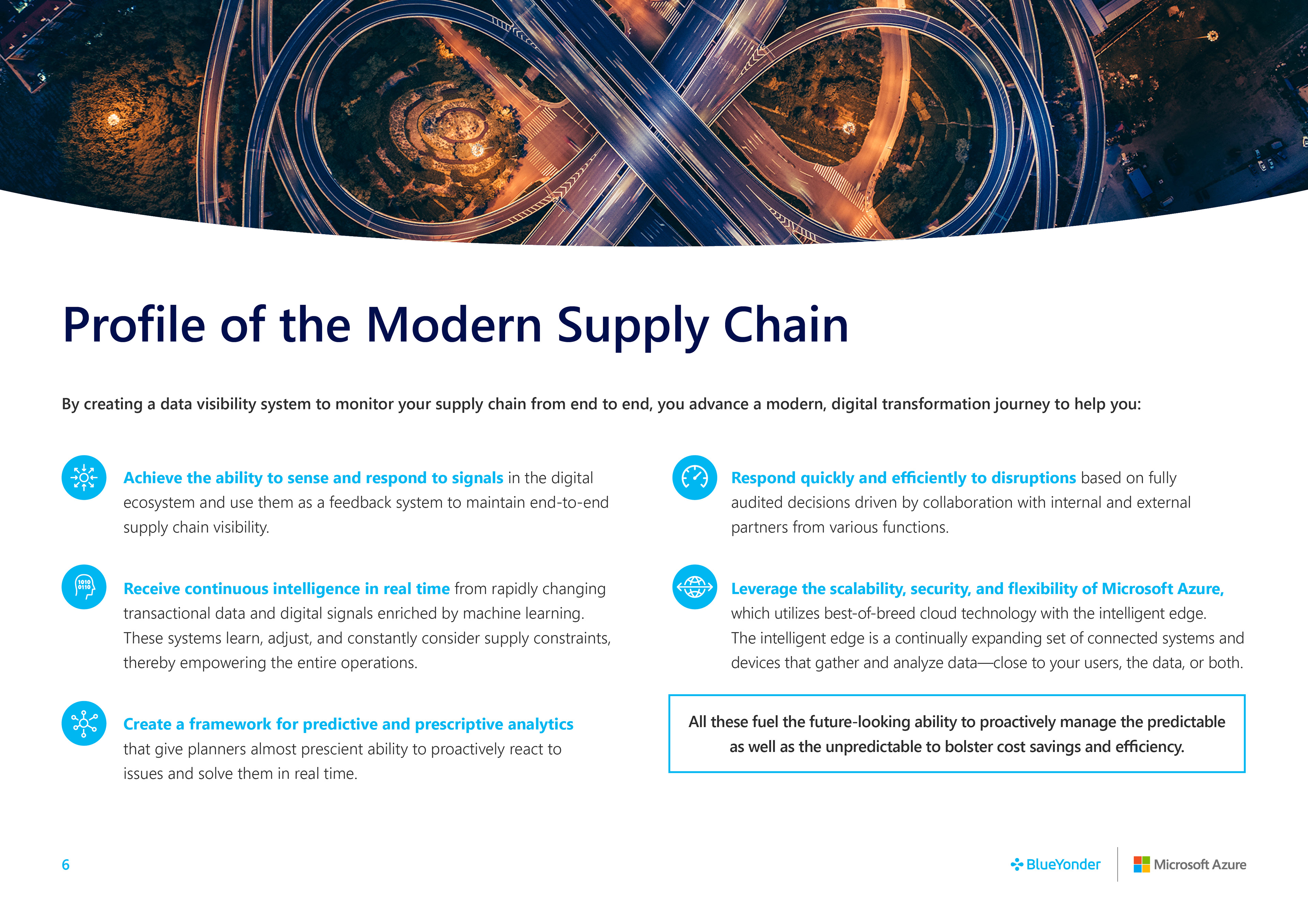 Profile of the Modern Supply Chain

By creating a data visibility system to monitor your supply chain from end to end, you advance a modern, digital transformation journey to help you:

Achieve the ability to sense and respond to signals in the digital ecosystem and use them as a feedback system to maintain end-to-end supply chain visibility.

Receive continuous intelligence in real time from rapidly changing transactional data and digital signals enriched by machine learning. These systems learn, adjust, and constantly consider supply constraints, thereby empowering the entire operations.

Create a framework for predictive and prescriptive analytics that give planners almost prescient ability to proactively react to issues and solve them in real time.

Respond quickly and efficiently to disruptions based on fully audited decisions driven by collaboration with internal and external partners from various functions.

Leverage the scalability, security, and flexibility of Microsoft Azure, which utilizes best-of-breed cloud technology with the intelligent edge. The intelligent edge is a continually expanding set of connected systems and devices that gather and analyze data—close to your users, the data, or both.

All these fuel the future-looking ability to proactively manage the predictable as well as the unpredictable to bolster cost savings and efficiency.

6

BlueYonder

Microsoft Azure